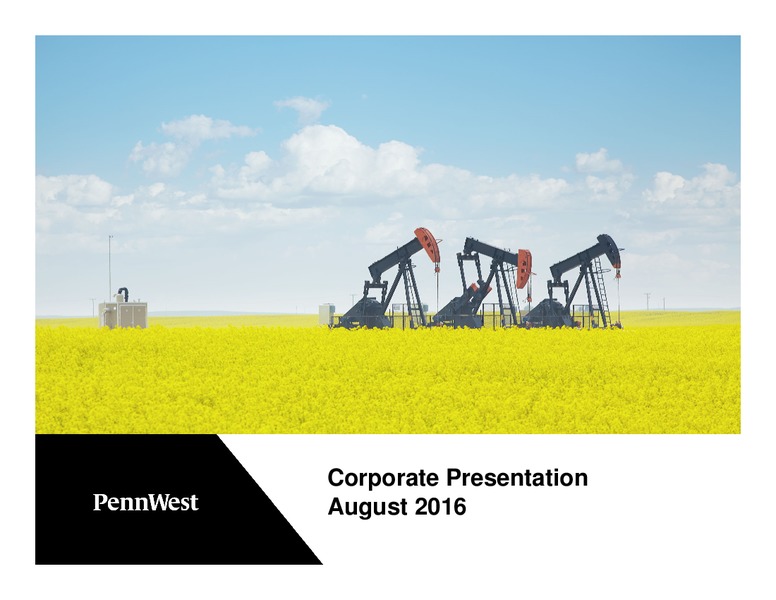 PennWest

Corporate Presentation
August 2016